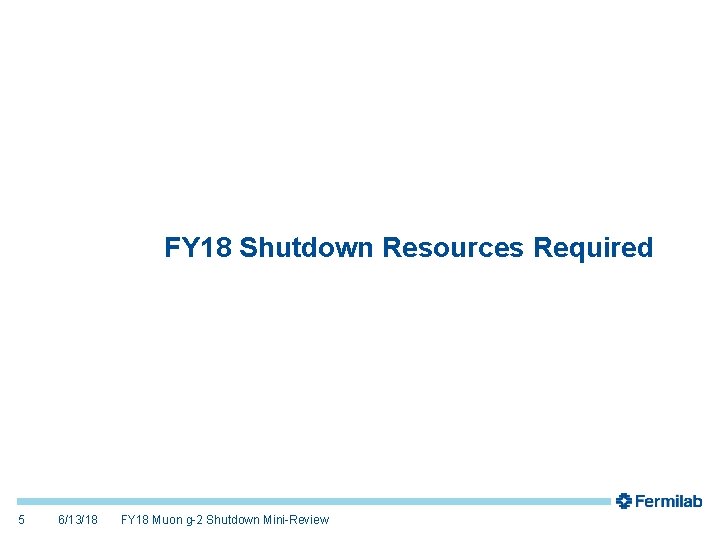 FY18 Shutdown Resources Required

Fermilab

5 6/13/18 FY18 Muon g-2 Shutdown Mini-Review